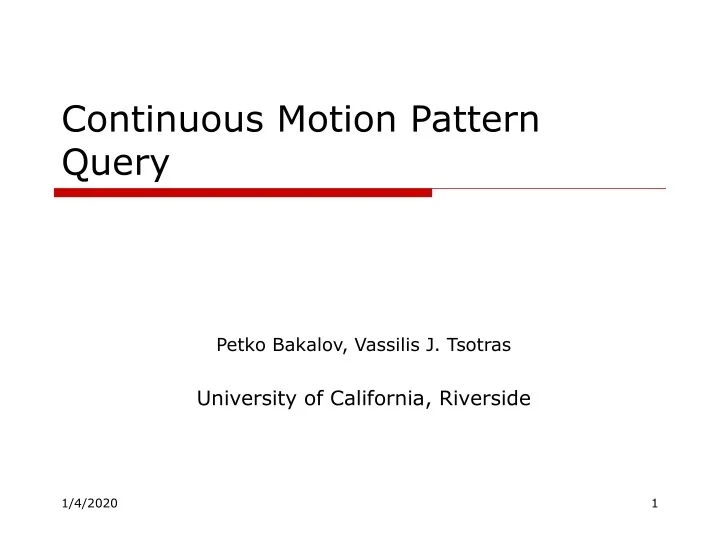 Continuous Motion Pattern Query

Petko Bakalov, Vassilis J. Tsotras

University of California, Riverside

1/4/2020

1